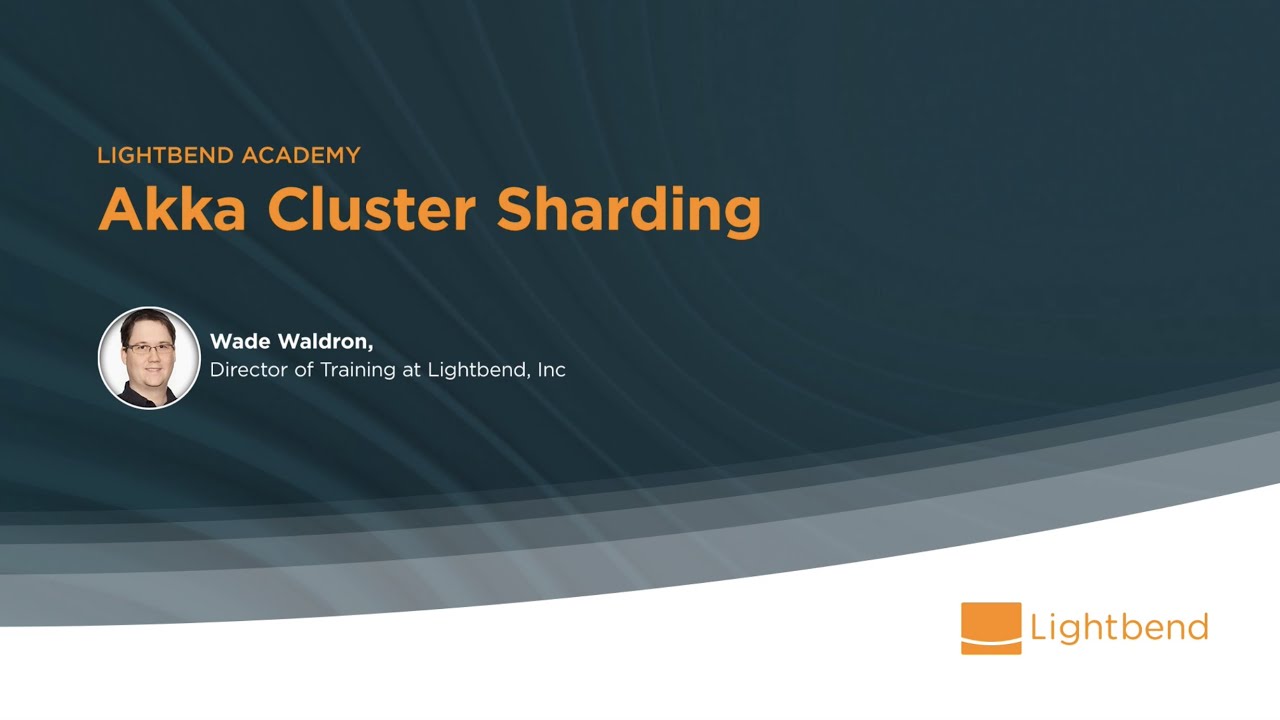 LIGHTBEND ACADEMY
Akka Cluster Sharding

Wade Waldron,
Director of Training at Lightbend, Inc

Lightbend